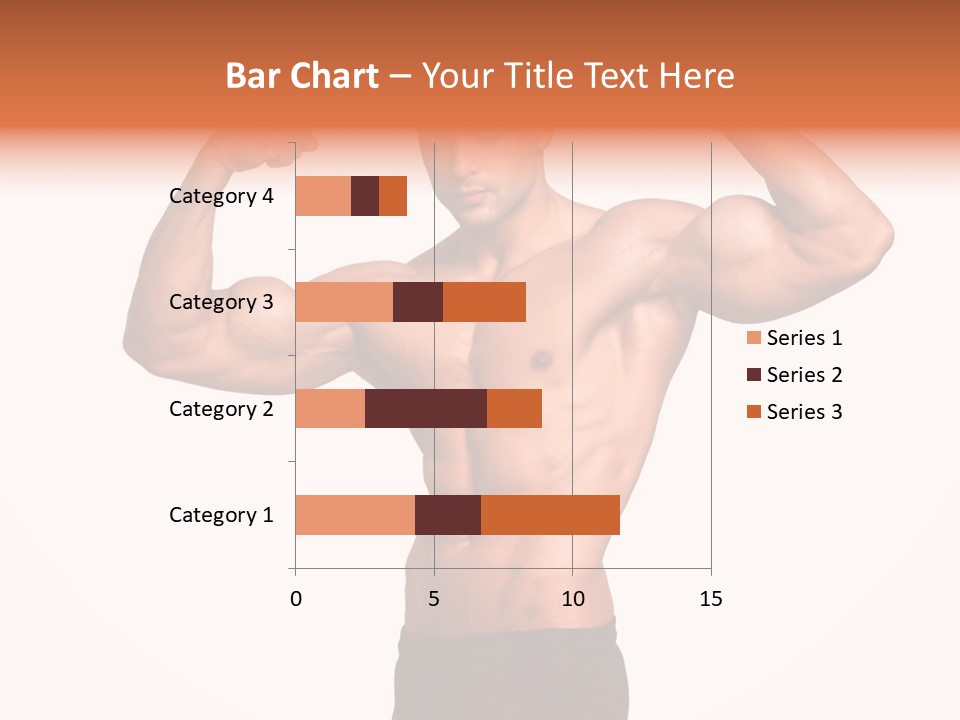 Bar Chart – Your Title Text Here

Category 4
Category 3
Category 2
Category 1

0
5
10
15

Series 1
Series 2
Series 3